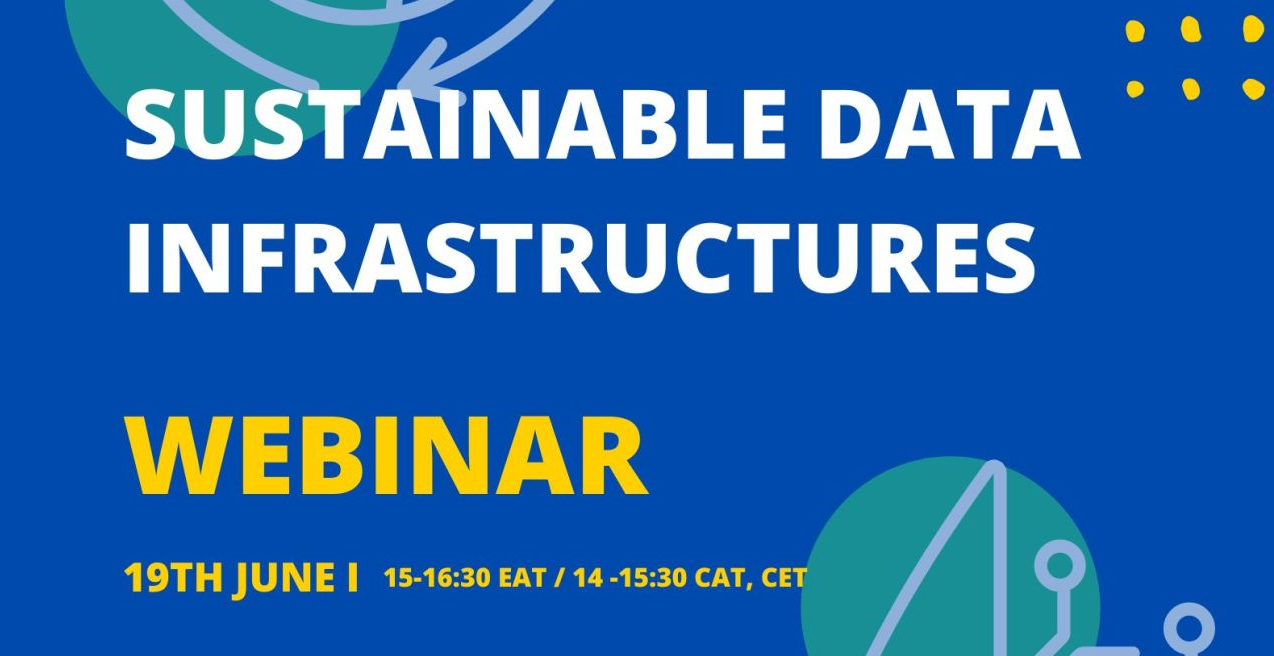 SUSTAINABLE DATA INFRASTRUCTURES

WEBINAR

19TH JUNE I 15-16:30 EAT / 14 -15:30 CAT, CET